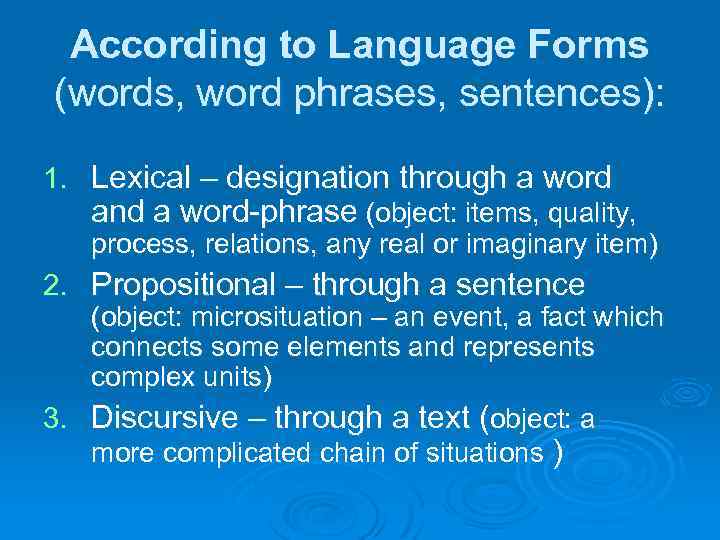 According to Language Forms (words, word phrases, sentences):

1. Lexical – designation through a word and a word-phrase (object: items, quality, process, relations, any real or imaginary item)
2. Propositional – through a sentence (object: microsituation – an event, a fact which connects some elements and represents complex units)
3. Discursive – through a text (object: a more complicated chain of situations )